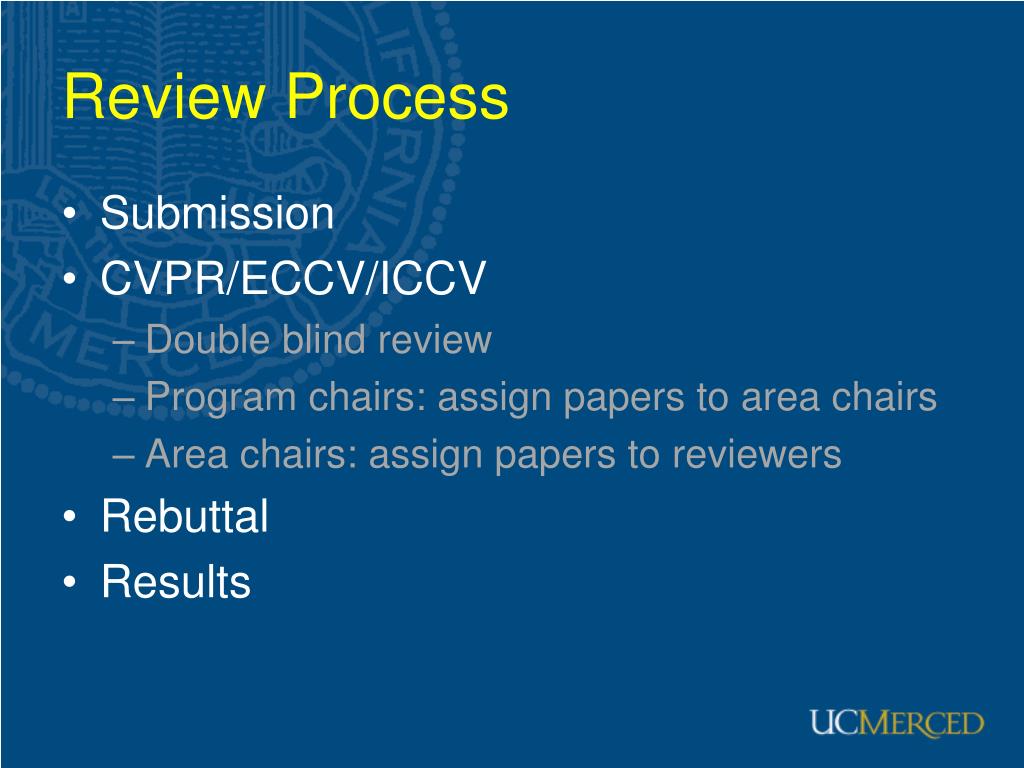 Review Process

• Submission
• CVPR/ECCV/ICCV
– Double blind review
– Program chairs: assign papers to area chairs
– Area chairs: assign papers to reviewers
• Rebuttal
• Results

UCMERCED